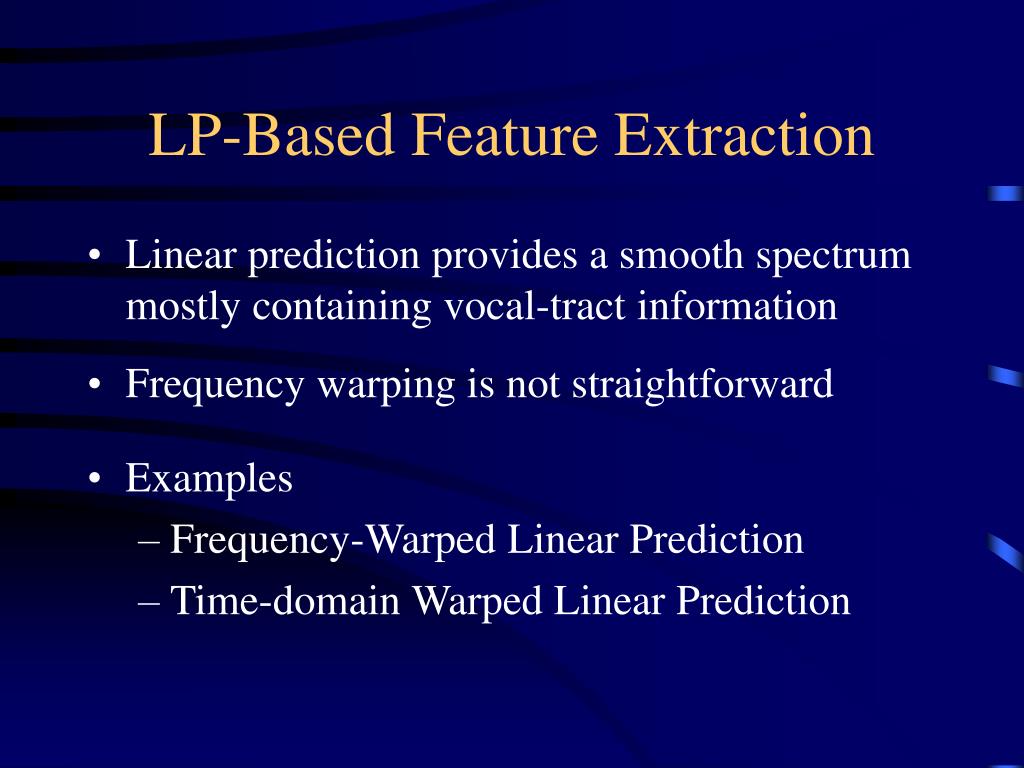 LP-Based Feature Extraction

• Linear prediction provides a smooth spectrum mostly containing vocal-tract information

• Frequency warping is not straightforward

• Examples
– Frequency-Warped Linear Prediction
– Time-domain Warped Linear Prediction